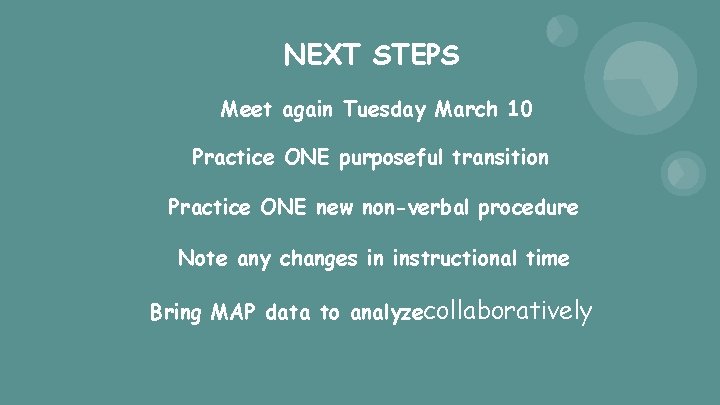 NEXT STEPS

Meet again Tuesday March 10

Practice ONE purposeful transition

Practice ONE new non-verbal procedure

Note any changes in instructional time

Bring MAP data to analyzecollaboratively